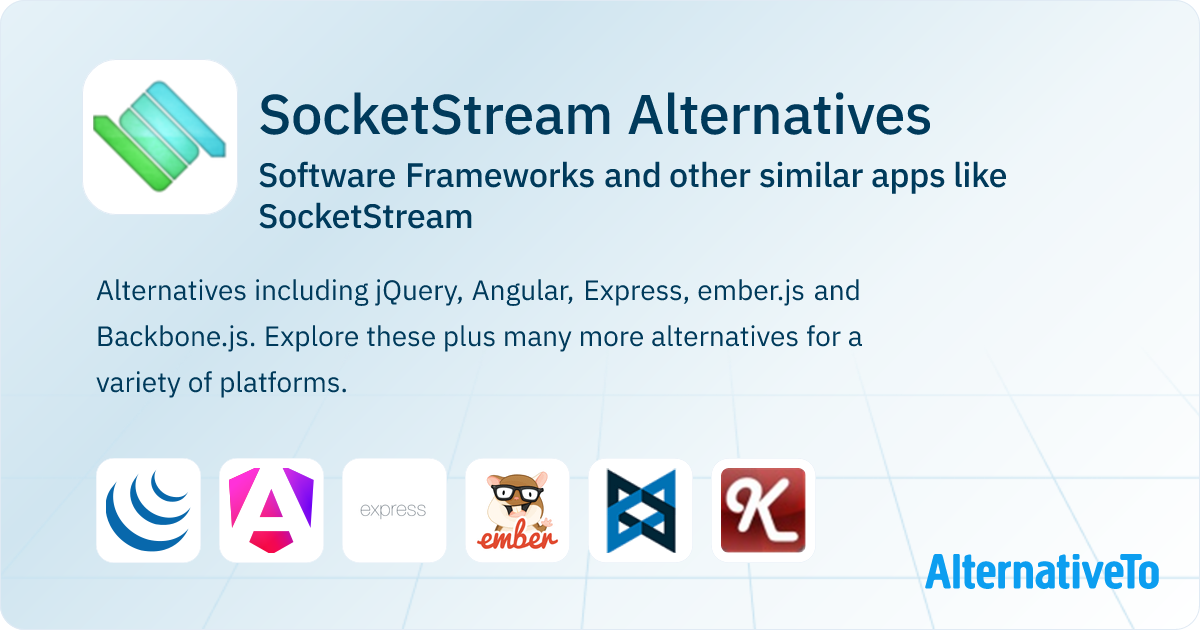 SocketStream Alternatives

Software Frameworks and other similar apps like SocketStream

Alternatives including jQuery, Angular, Express, ember.js and Backbone.js. Explore these plus many more alternatives for a variety of platforms.

express

ember

K

AlternativeTo